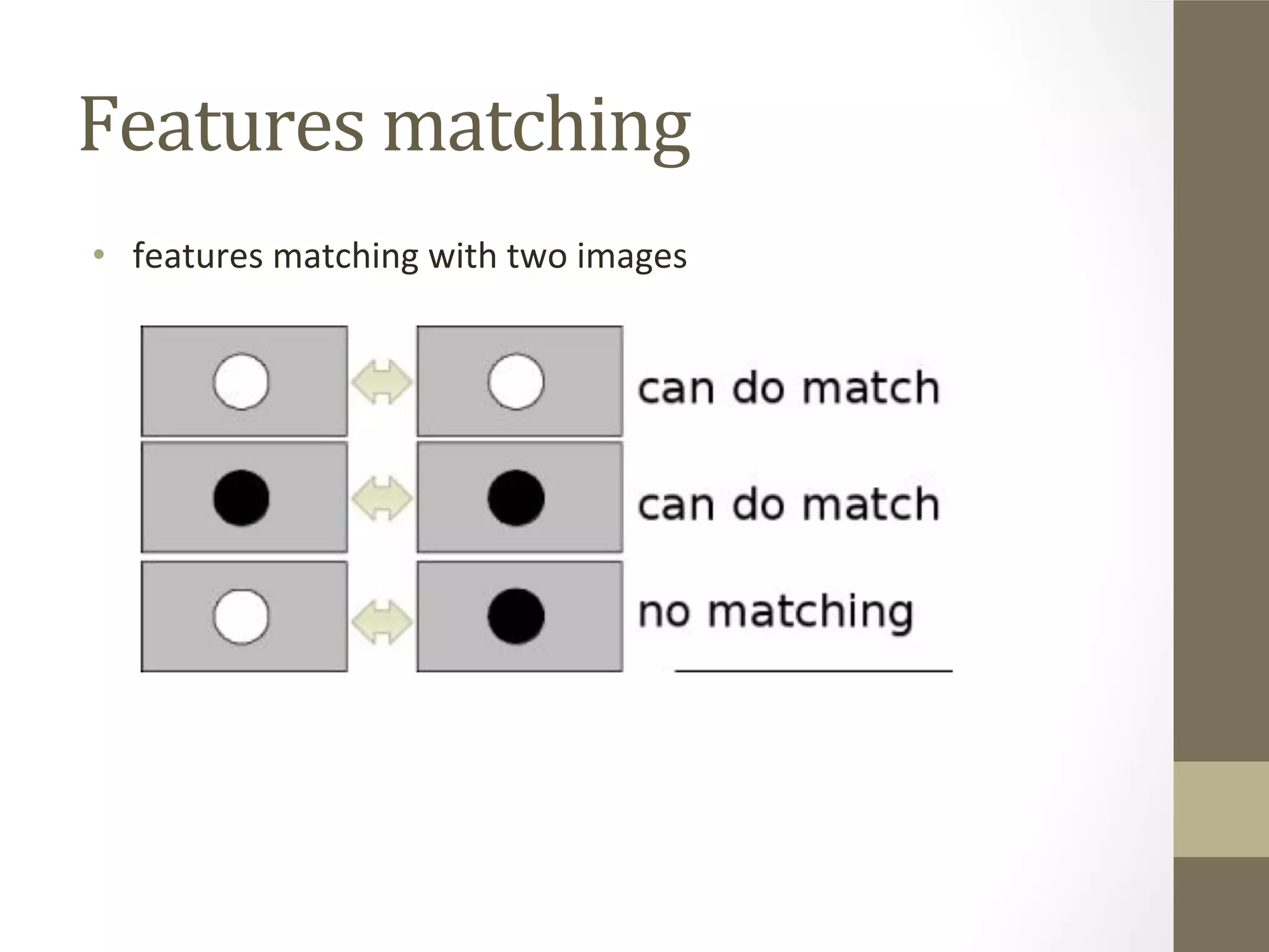 Features matching

• features matching with two images

can do match

can do match

no matching